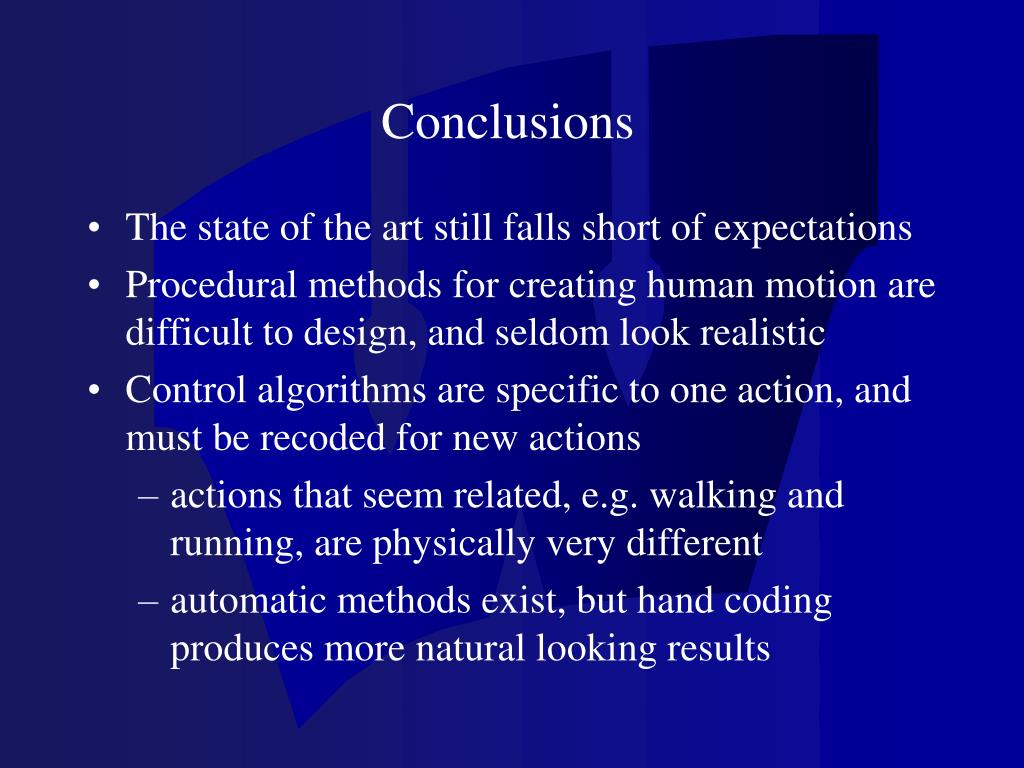 Conclusions

• The state of the art still falls short of expectations
• Procedural methods for creating human motion are difficult to design, and seldom look realistic
• Control algorithms are specific to one action, and must be recoded for new actions
– actions that seem related, e.g. walking and running, are physically very different
– automatic methods exist, but hand coding produces more natural looking results